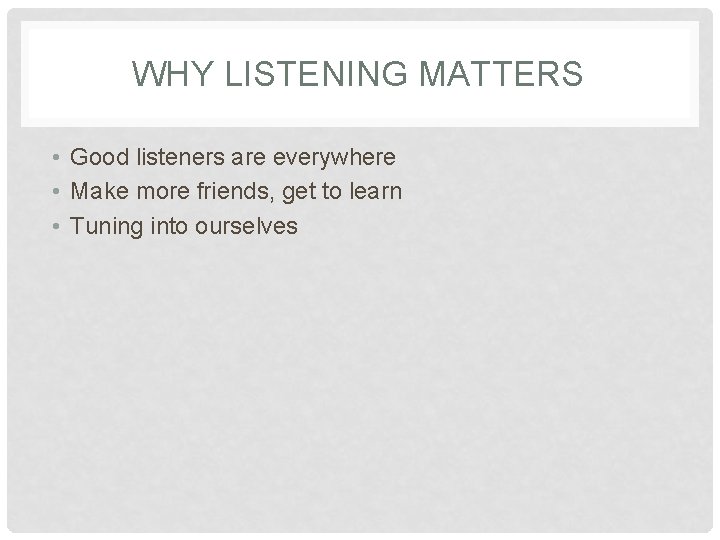 WHY LISTENING MATTERS

• Good listeners are everywhere
• Make more friends, get to learn
• Tuning into ourselves